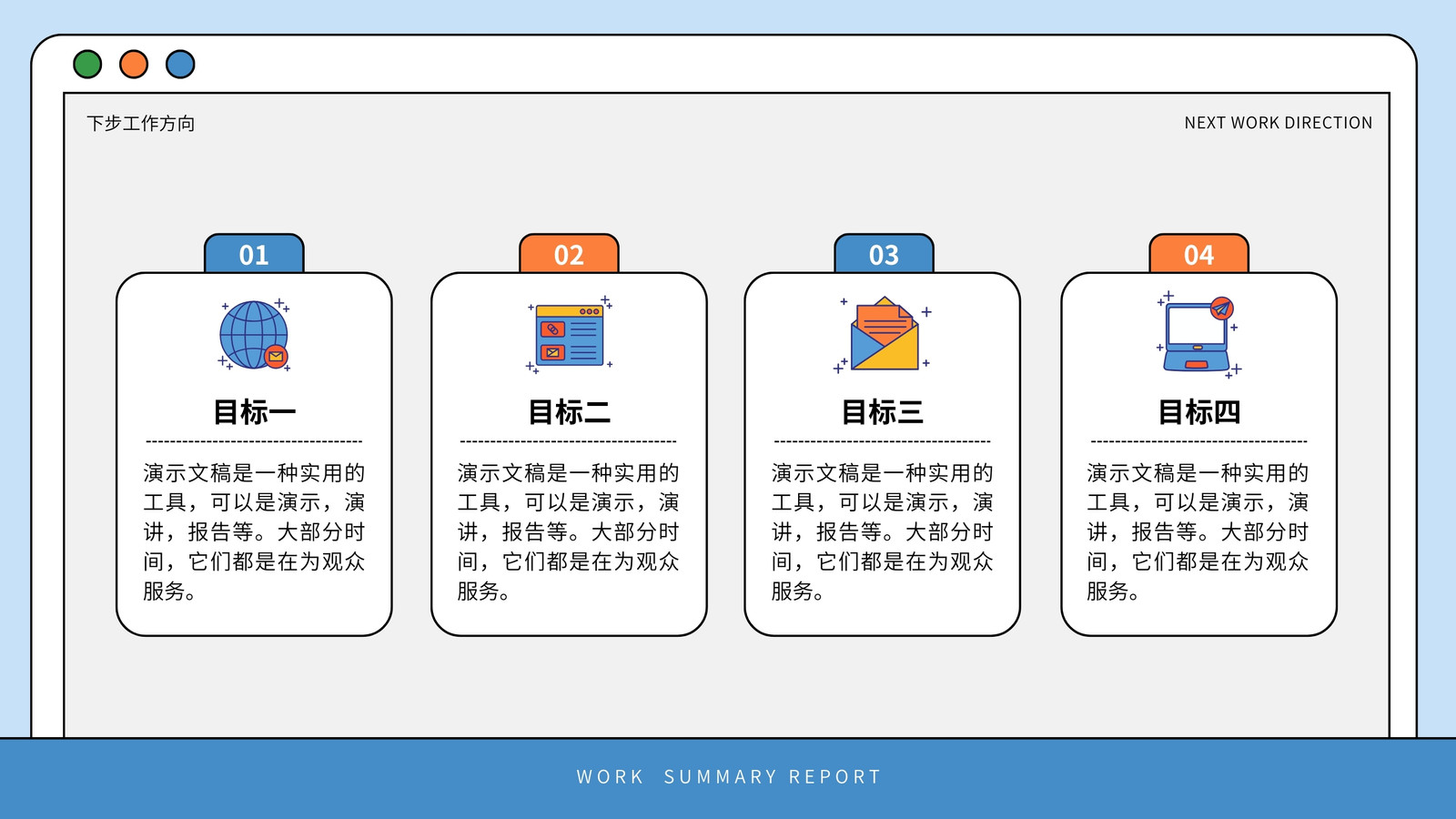 下步工作方向

NEXT WORK DIRECTION

01

目标一

演示文稿是一种实用的工具，可以是演示，演讲，报告等。大部分时间，它们都是在为观众服务。

02

目标二

演示文稿是一种实用的工具，可以是演示，演讲，报告等。大部分时间，它们都是在为观众服务。

03

目标三

演示文稿是一种实用的工具，可以是演示，演讲，报告等。大部分时间，它们都是在为观众服务。

04

目标四

演示文稿是一种实用的工具，可以是演示，演讲，报告等。大部分时间，它们都是在为观众服务。

WORK SUMMARY REPORT